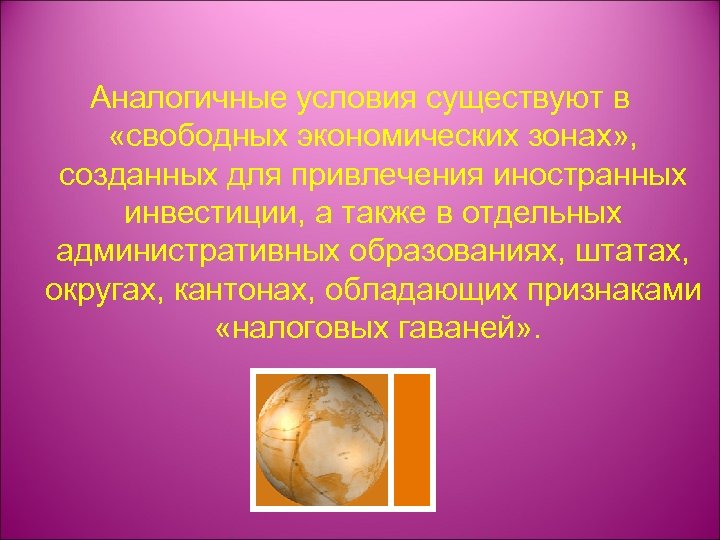 Аналогичные условия существуют в «свободных экономических зонах», созданных для привлечения иностранных инвестиции, а также в отдельных административных образованиях, штатах, округах, кантонах, обладающих признаками «налоговых гаваней».